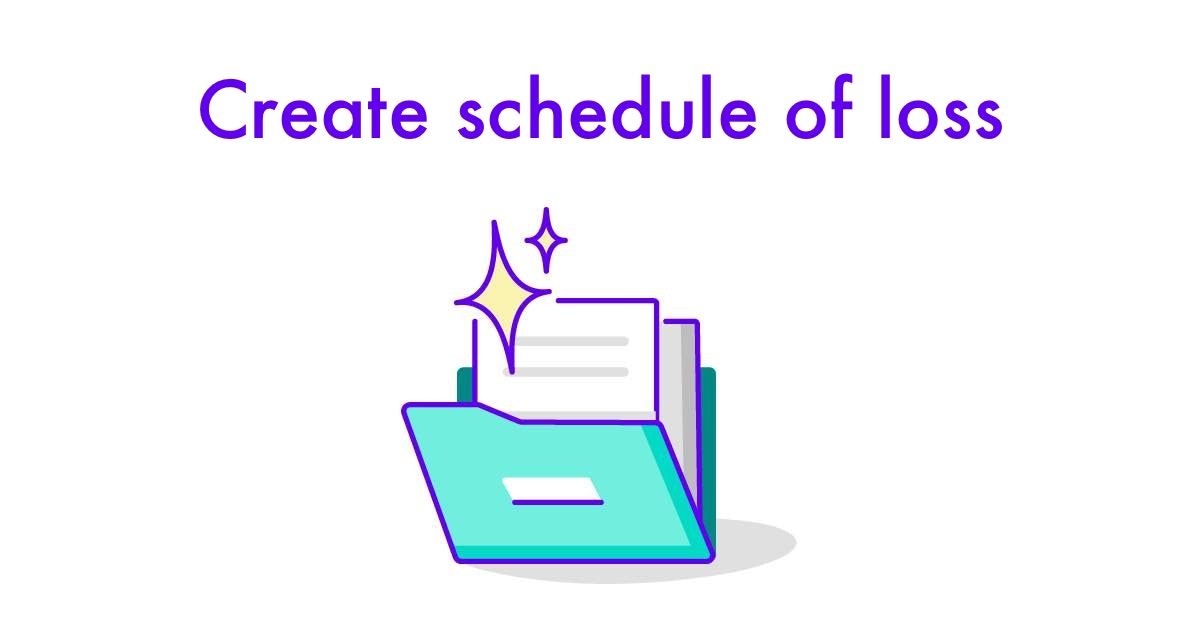 Create schedule of loss